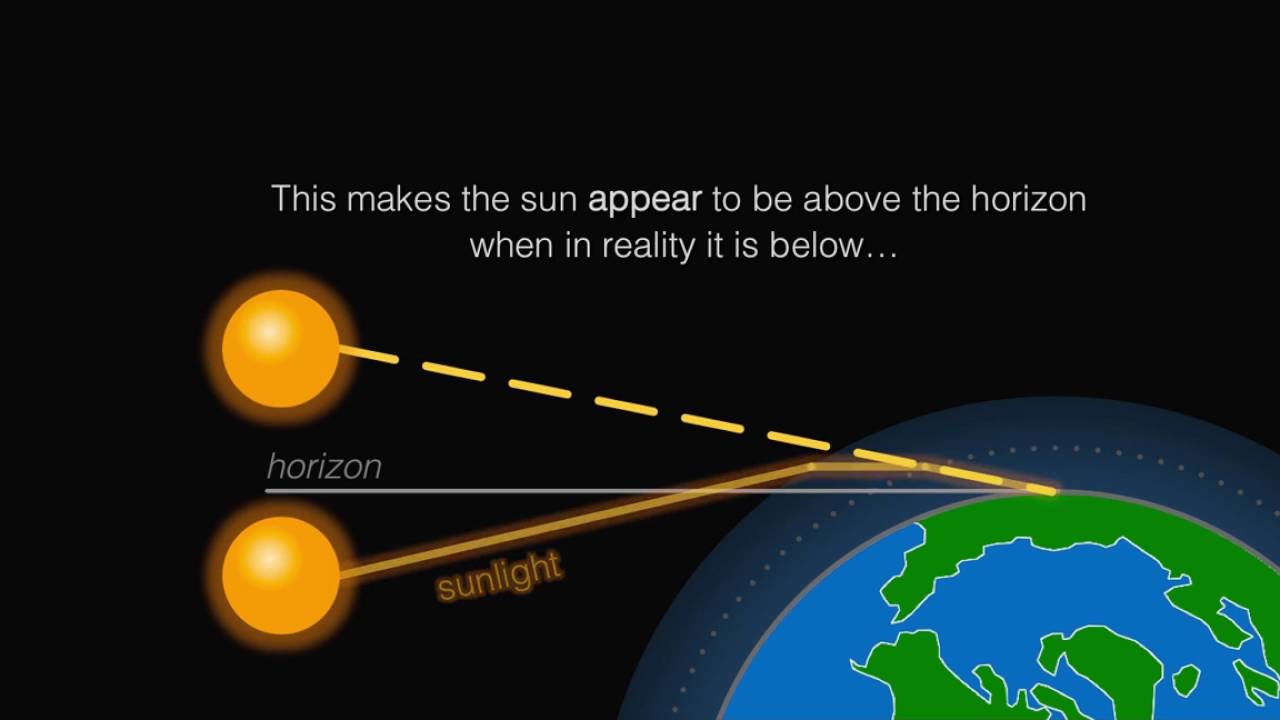 This makes the sun appear to be above the horizon when in reality it is below…

horizon

sunlight